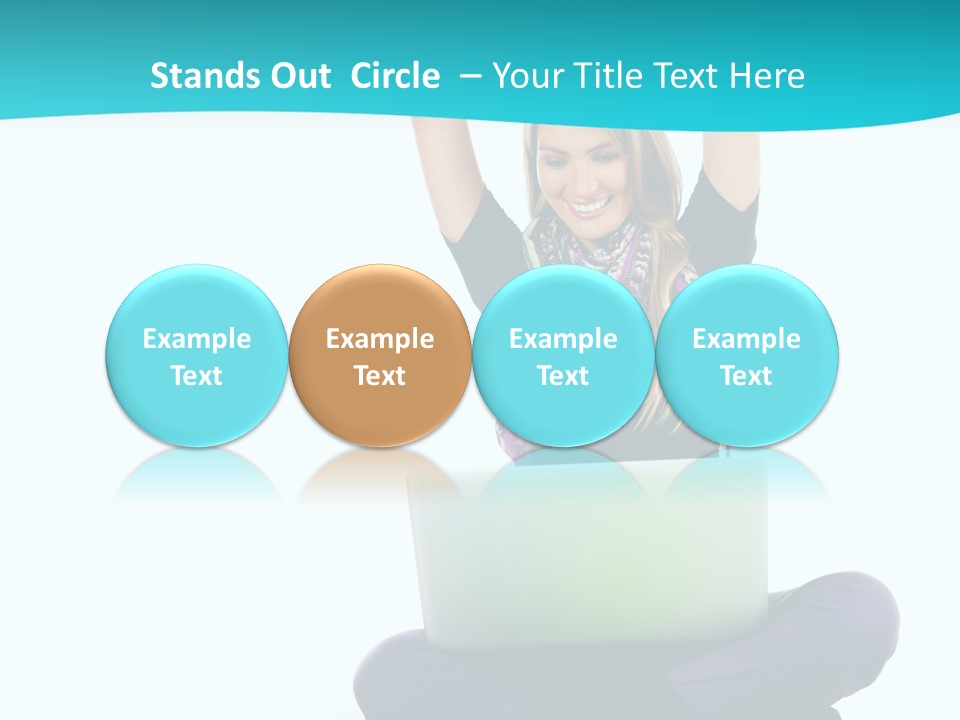 Stands Out Circle – Your Title Text Here

Example Text

Example Text

Example Text

Example Text